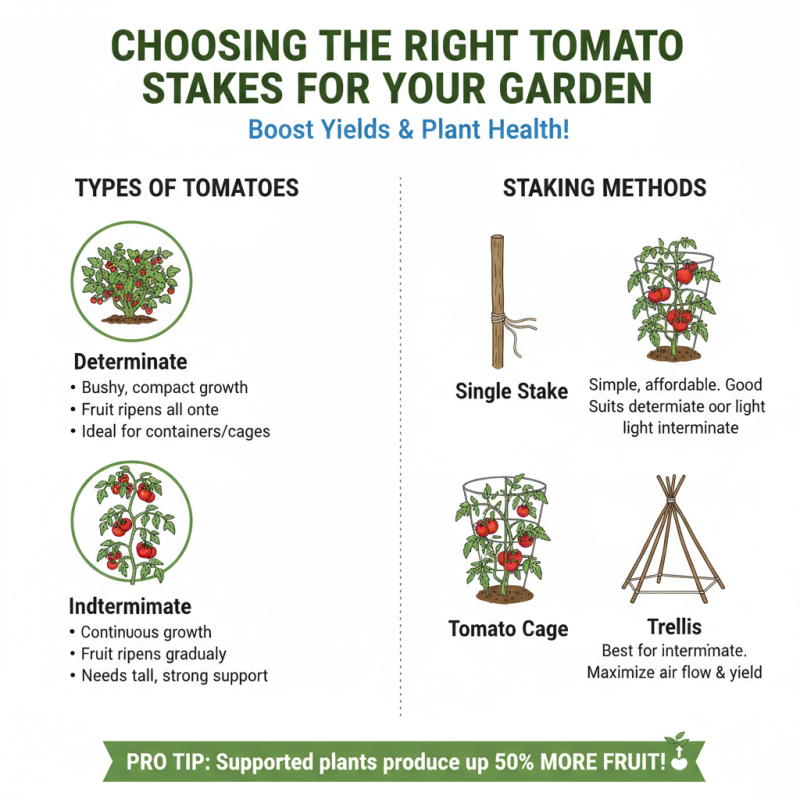 CHOOSING THE RIGHT TOMATO STAKES FOR YOUR GARDEN

Boost Yields & Plant Health!

TYPES OF TOMATOES

Determinate
• Bushy, compact growth
• Fruit ripens all onte
• Ideal for containers/cages

Indtermimate
• Continuous growth
• Fruit ripens gradualy
• Needs tall, strong support

STAKING METHODS

Single Stake

Simple, affordable. Good Suits determiate oor light light interminate

Tomato Cage

Trellis
Best for intermimate. Maximize air flow & yield

PRO TIP: Supported plants produce up 50% MORE FRUIT!